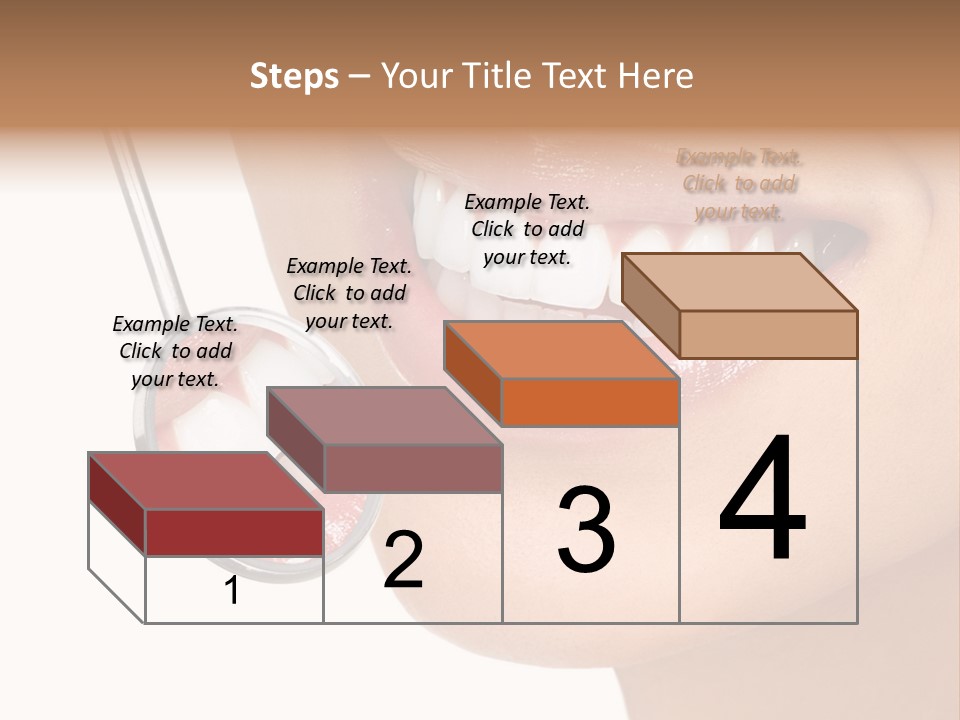 Steps – Your Title Text Here

Example Text. Click to add your text.

Example Text. Click to add your text.

Example Text. Click to add your text.

Example Text. Click to add your text.

1

2

3

4